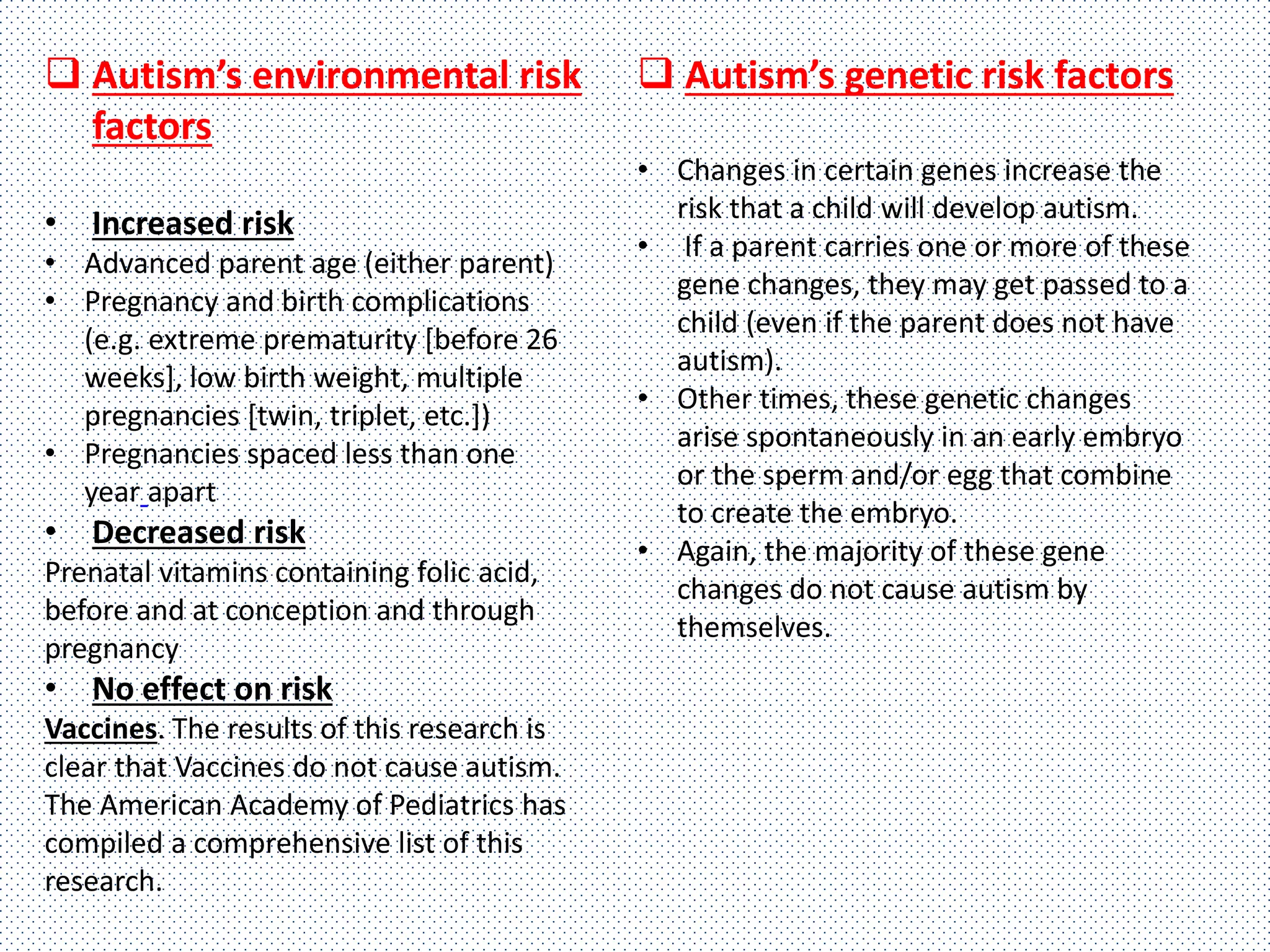 ❑ Autism's environmental risk factors

• Increased risk
• Advanced parent age (either parent)
• Pregnancy and birth complications (e.g. extreme prematurity [before 26 weeks], low birth weight, multiple pregnancies [twin, triplet, etc.])
• Pregnancies spaced less than one year apart
• Decreased risk
Prenatal vitamins containing folic acid, before and at conception and through pregnancy
• No effect on risk
Vaccines. The results of this research is clear that Vaccines do not cause autism. The American Academy of Pediatrics has compiled a comprehensive list of this research.

❑ Autism's genetic risk factors

• Changes in certain genes increase the risk that a child will develop autism.
• If a parent carries one or more of these gene changes, they may get passed to a child (even if the parent does not have autism).
• Other times, these genetic changes arise spontaneously in an early embryo or the sperm and/or egg that combine to create the embryo.
• Again, the majority of these gene changes do not cause autism by themselves.